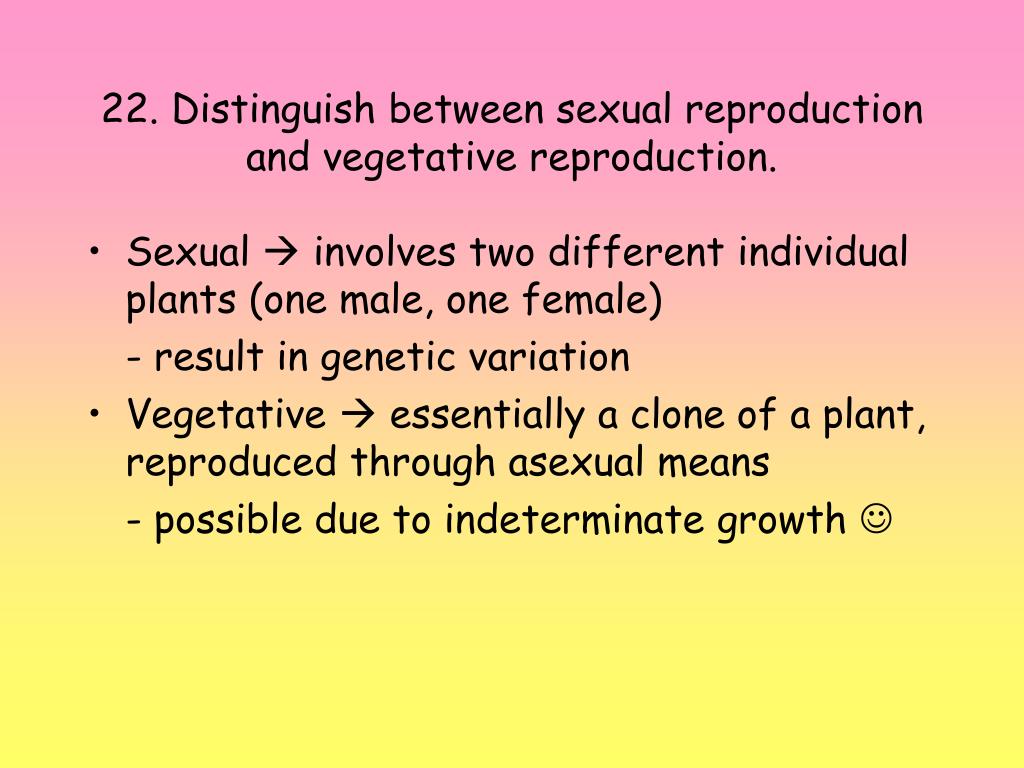 22. Distinguish between sexual reproduction and vegetative reproduction.

• Sexual → involves two different individual plants (one male, one female)

- result in genetic variation

• Vegetative → essentially a clone of a plant, reproduced through asexual means

- possible due to indeterminate growth ☺